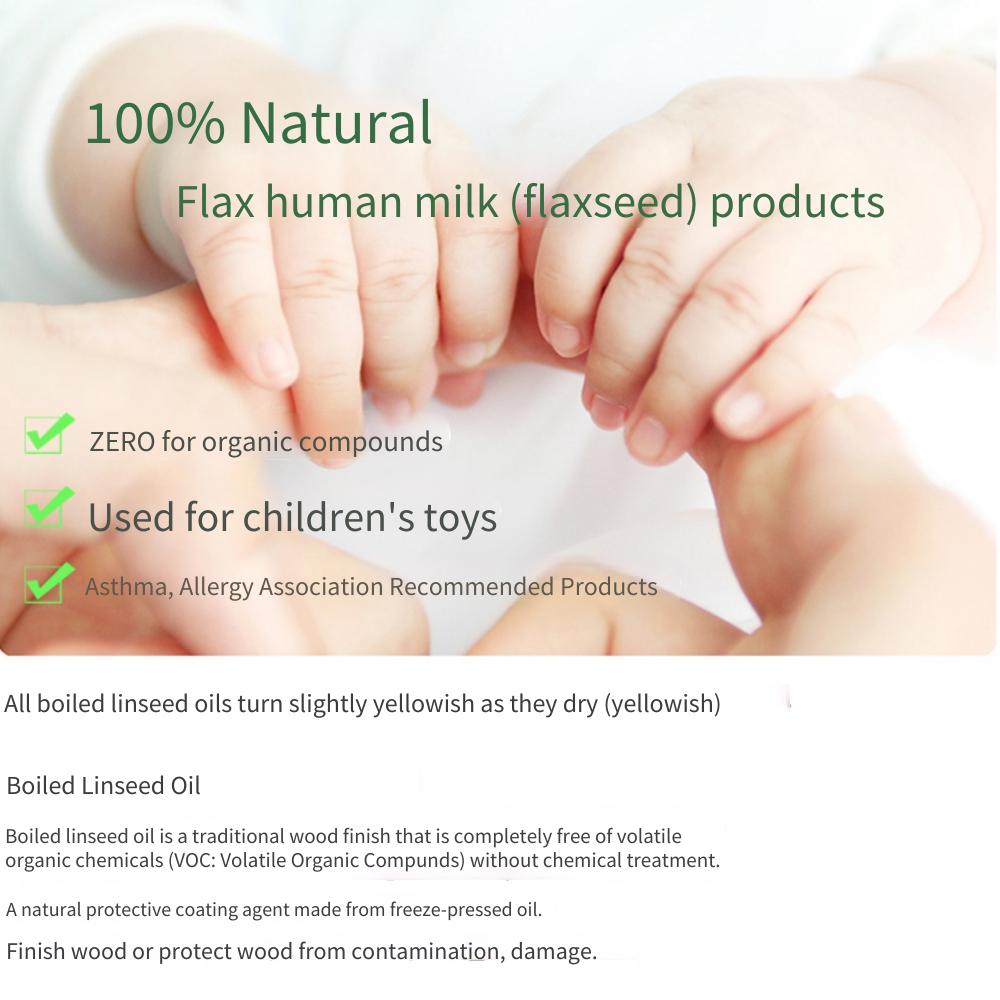 100% Natural

Flax human milk (flaxseed) products

ZERO for organic compounds

Used for children's toys

Asthma, Allergy Association Recommended Products

All boiled linseed oils turn slightly yellowish as they dry (yellowish)

Boiled Linseed Oil

Boiled linseed oil is a traditional wood finish that is completely free of volatile organic chemicals (VOC: Volatile Organic Compunds) without chemical treatment.

A natural protective coating agent made from freeze-pressed oil.

Finish wood or protect wood from contamination, damage.